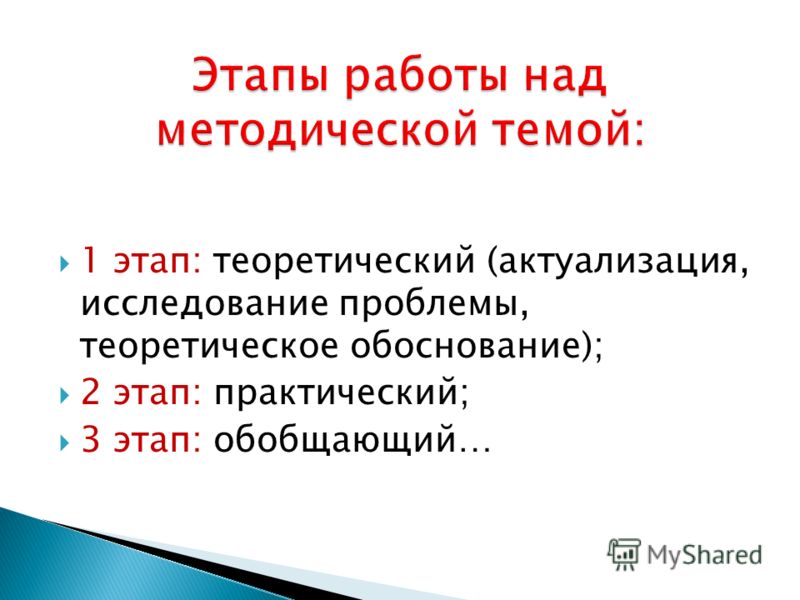 Этапы работы над методической темой:

1 этап: теоретический (актуализация, исследование проблемы, теоретическое обоснование);

2 этап: практический;

3 этап: обобщающий…

MyShared